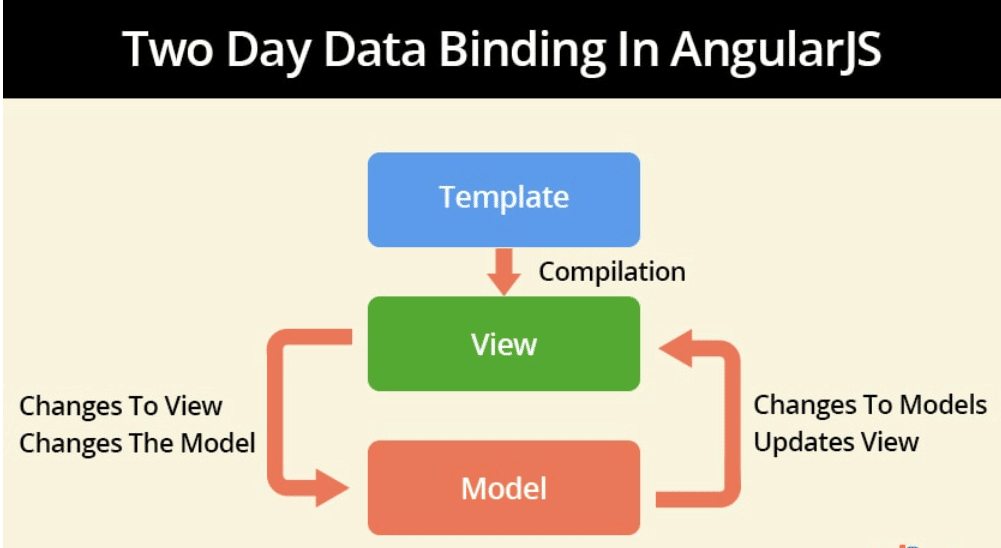 Two Day Data Binding In AngularJS

Template

Compilation

View

Changes To View Changes The Model

Changes To Models Updates View

Model